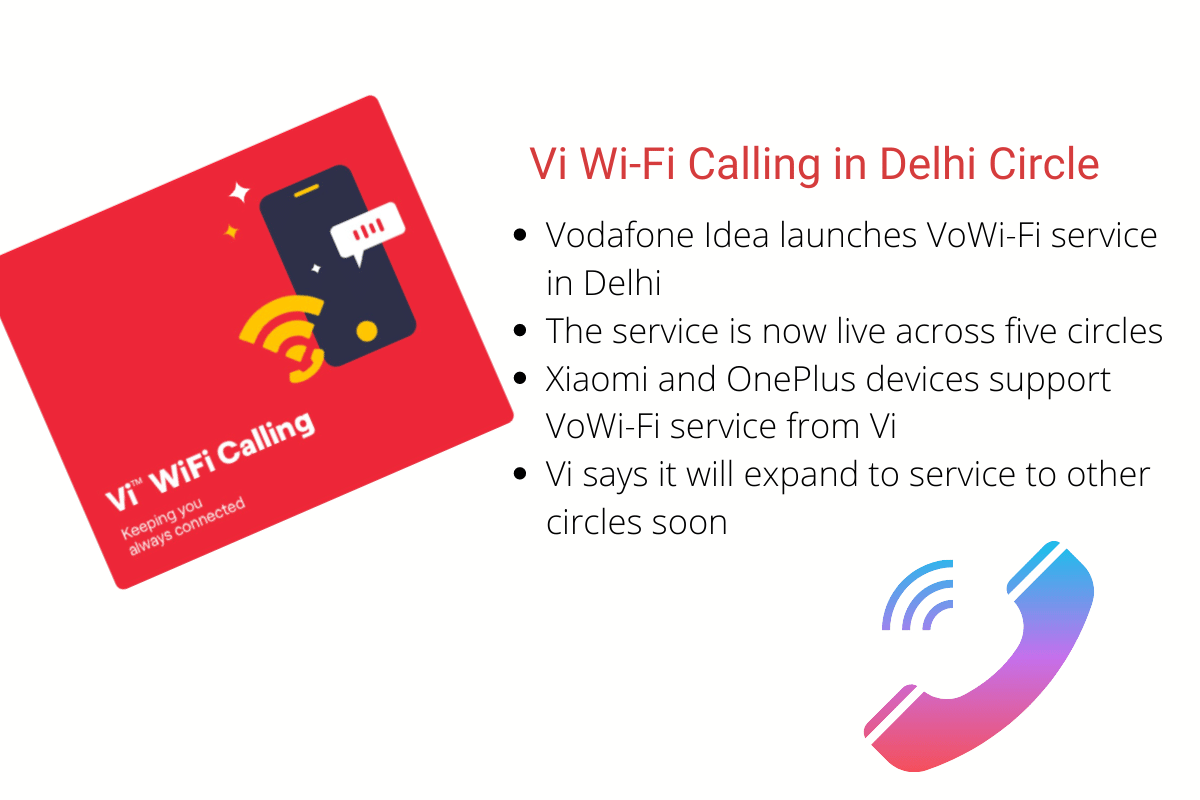 Vi™ WiFi Calling
Keeping you always connected

Vi Wi-Fi Calling in Delhi Circle

- Vodafone Idea launches VoWi-Fi service in Delhi
- The service is now live across five circles
- Xiaomi and OnePlus devices support VoWi-Fi service from Vi
- Vi says it will expand to service to other circles soon